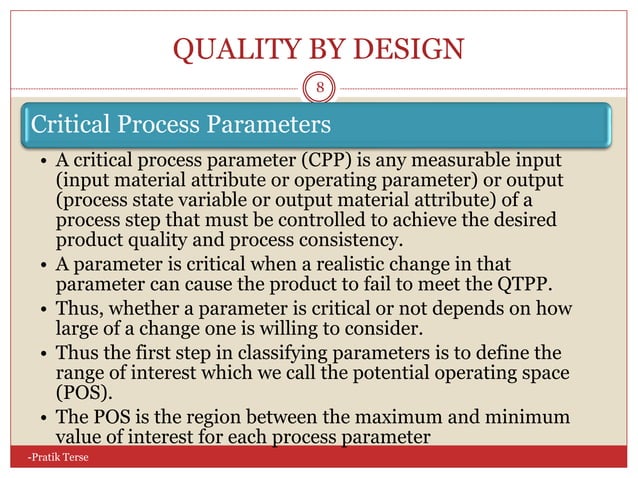 QUALITY BY DESIGN

8

Critical Process Parameters

• A critical process parameter (CPP) is any measurable input (input material attribute or operating parameter) or output (process state variable or output material attribute) of a process step that must be controlled to achieve the desired product quality and process consistency.
• A parameter is critical when a realistic change in that parameter can cause the product to fail to meet the QTPP.
• Thus, whether a parameter is critical or not depends on how large of a change one is willing to consider.
• Thus the first step in classifying parameters is to define the range of interest which we call the potential operating space (POS).
• The POS is the region between the maximum and minimum value of interest for each process parameter

-Pratik Terse